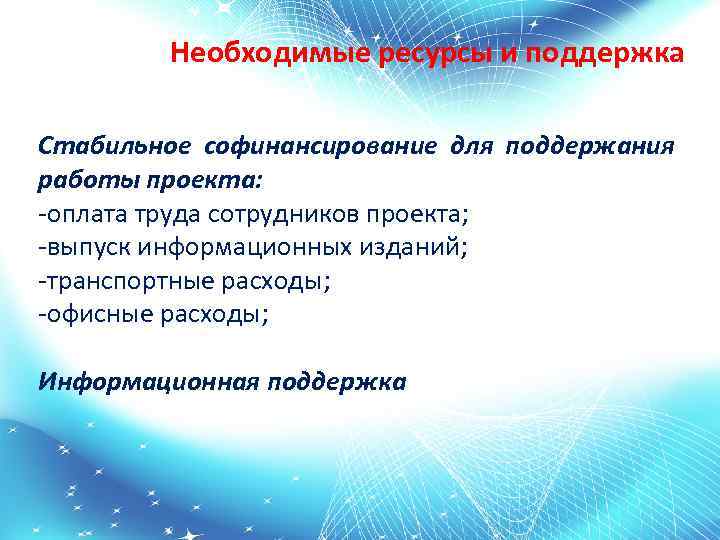 Необходимые ресурсы и поддержка

Стабильное софинансирование для поддержания работы проекта:
-оплата труда сотрудников проекта;
-выпуск информационных изданий;
-транспортные расходы;
-офисные расходы;

Информационная поддержка